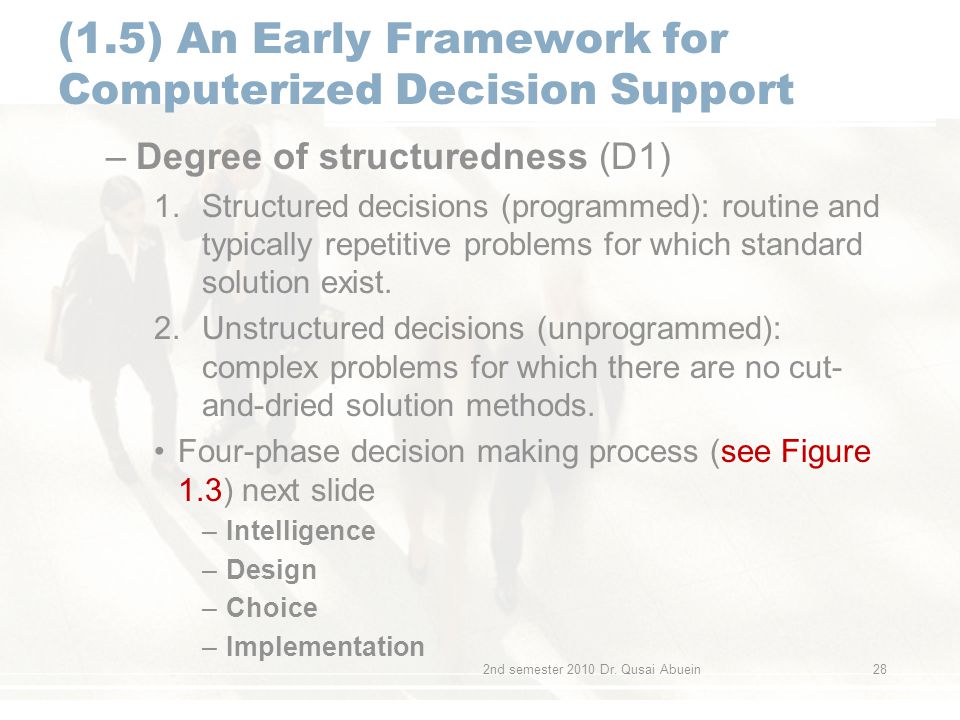 (1.5) An Early Framework for Computerized Decision Support

– Degree of structuredness (D1)

1. Structured decisions (programmed): routine and typically repetitive problems for which standard solution exist.

2. Unstructured decisions (unprogrammed): complex problems for which there are no cut-and-dried solution methods.

• Four-phase decision making process (see Figure 1.3) next slide

– Intelligence
– Design
– Choice
– Implementation

2nd semester 2010 Dr. Qusai Abuein

28